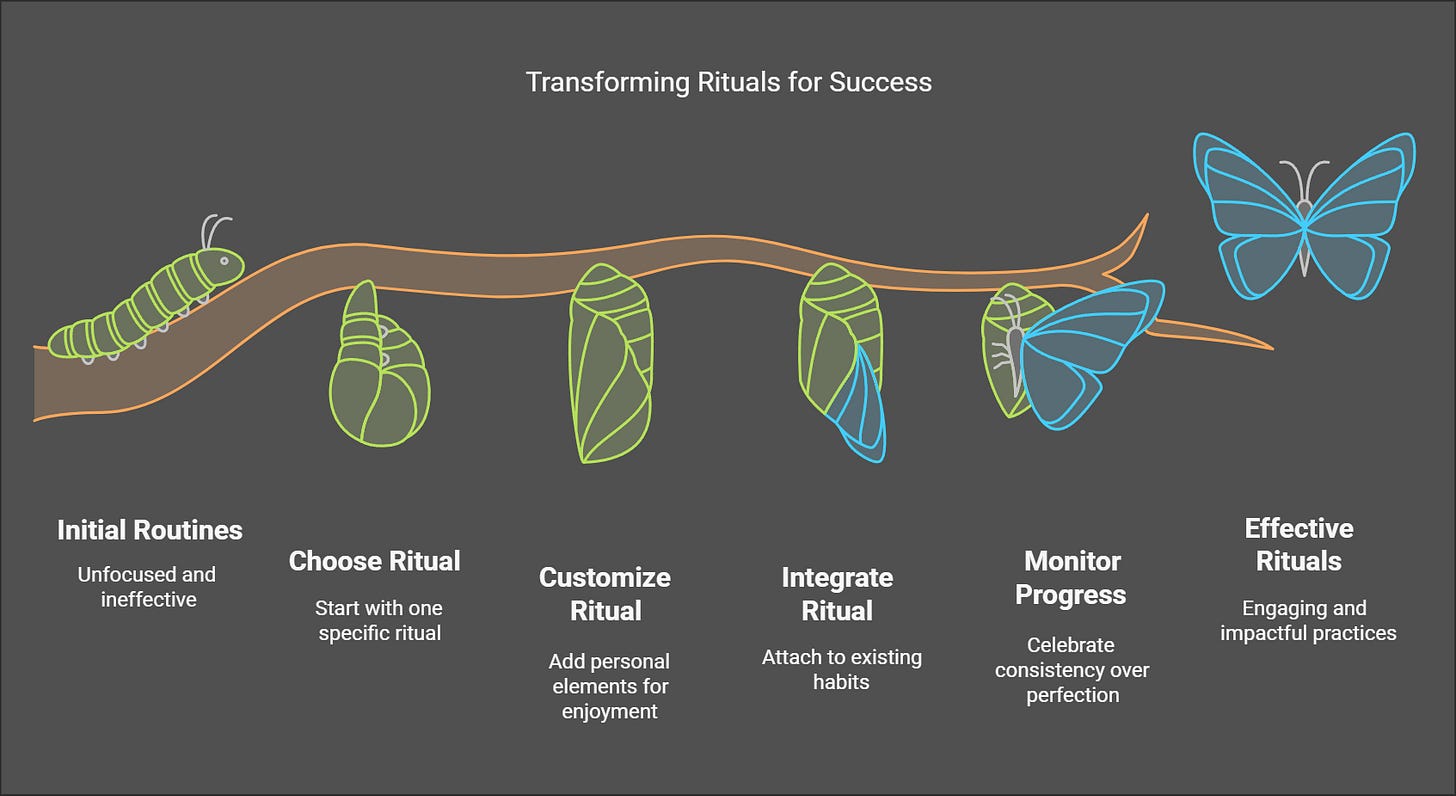 Transforming Rituals for Success

Initial Routines
Unfocused and ineffective

Choose Ritual
Start with one specific ritual

Customize Ritual
Add personal elements for enjoyment

Integrate Ritual
Attach to existing habits

Monitor Progress
Celebrate consistency over perfection

Effective Rituals
Engaging and impactful practices